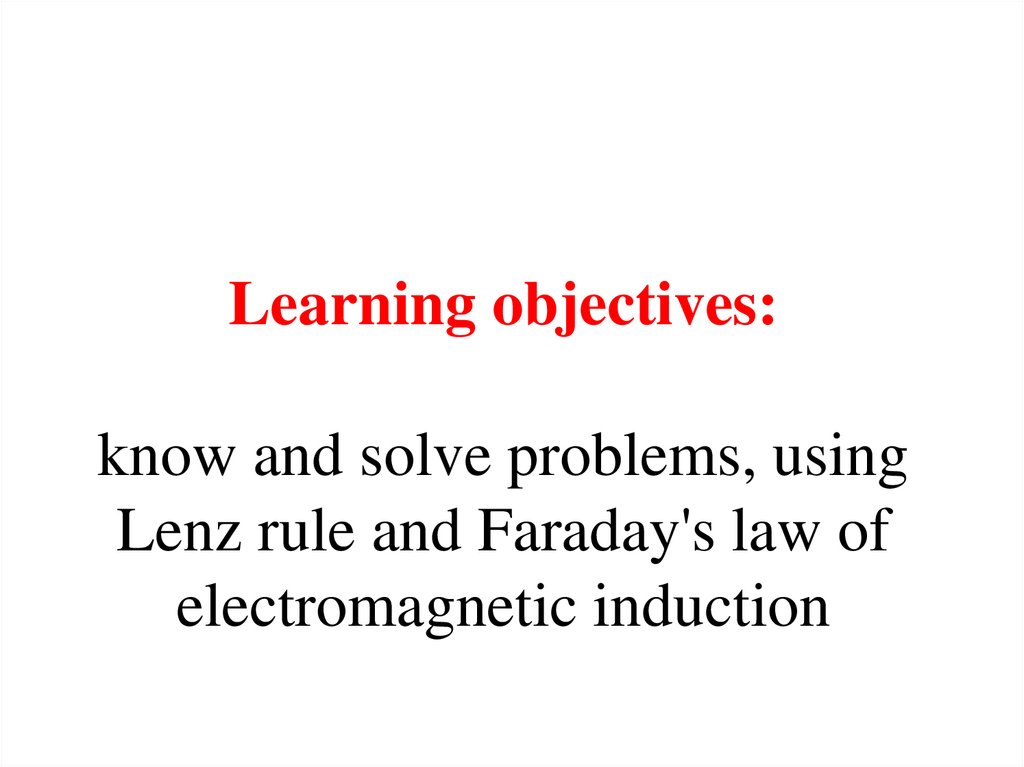 Learning objectives:

know and solve problems, using Lenz rule and Faraday's law of electromagnetic induction